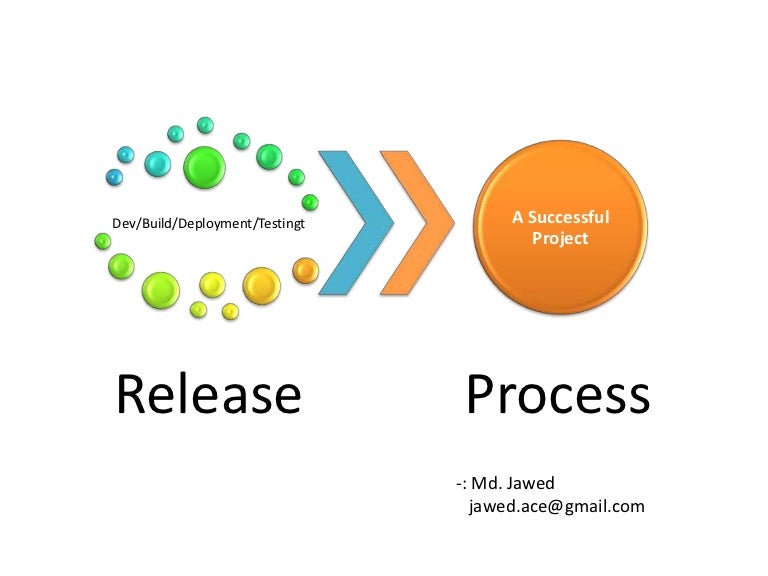 Dev/Build/Deployment/Testingt

A Successful Project

Release Process

-: Md. Jawed
jawed.ace@gmail.com